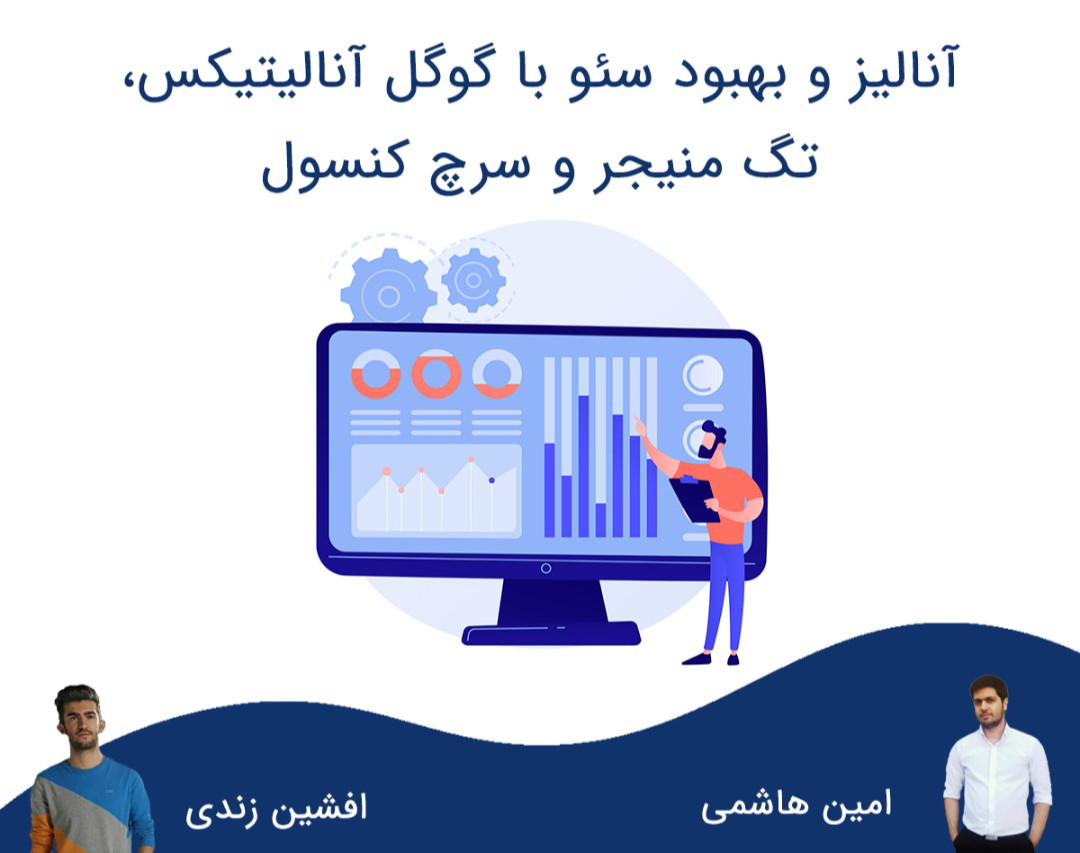 آنالیز و بهبود سئو با گوگل آنالیتیکس، تگ منیجر و سرچ کنسول

امین هاشمی

افشین زندی